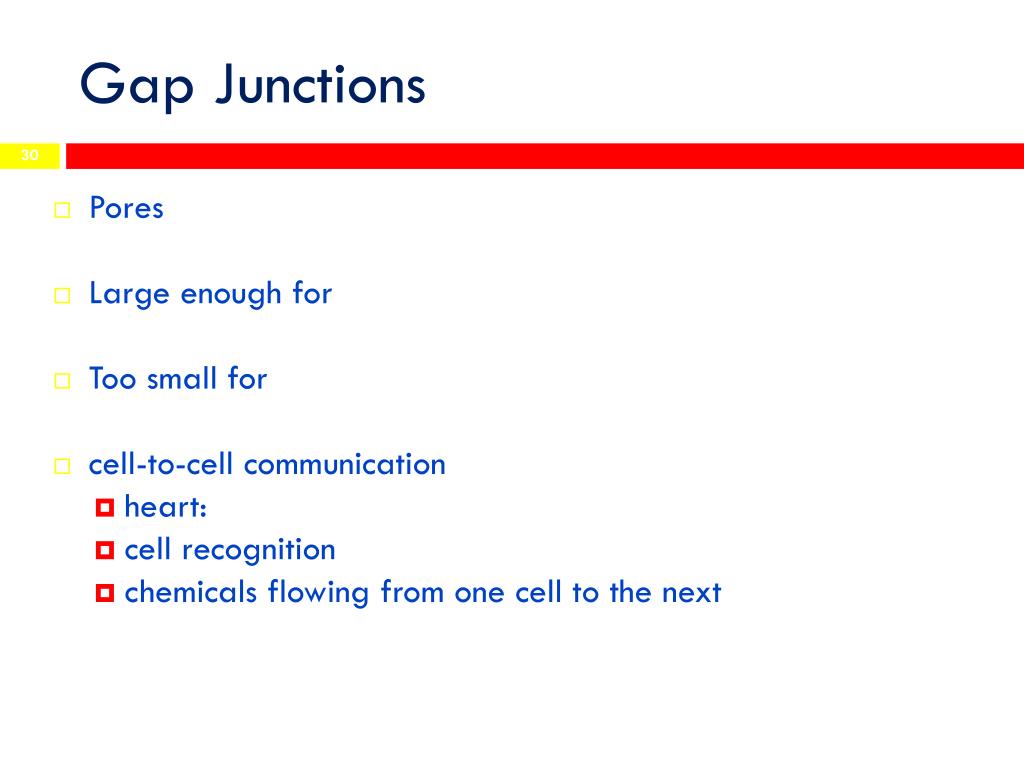 Gap Junctions

30

Pores

Large enough for

Too small for

cell-to-cell communication

heart:

cell recognition

chemicals flowing from one cell to the next